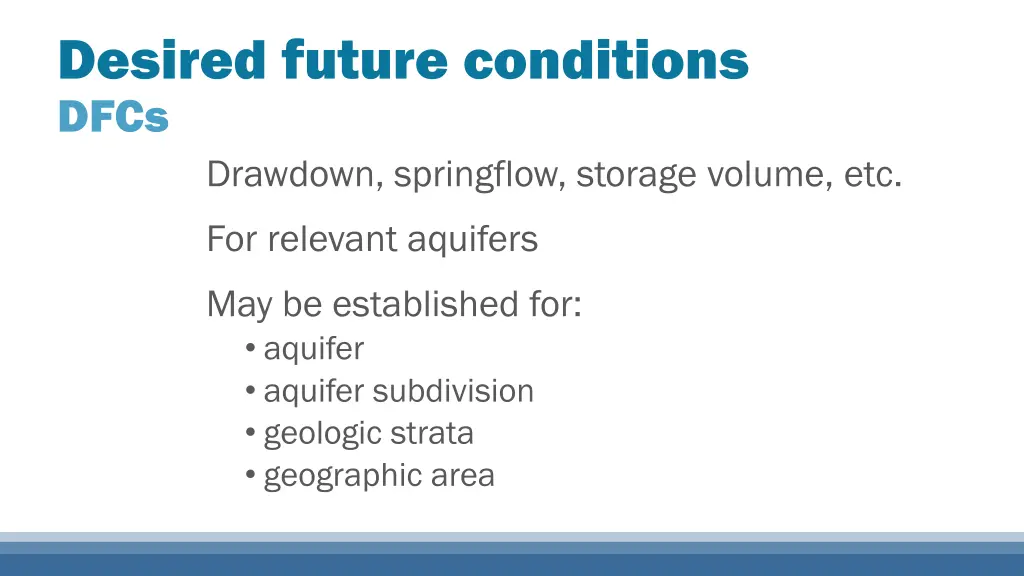 Desired future conditions
DFCs

Drawdown, springflow, storage volume, etc.

For relevant aquifers

May be established for:
• aquifer
• aquifer subdivision
• geologic strata
• geographic area